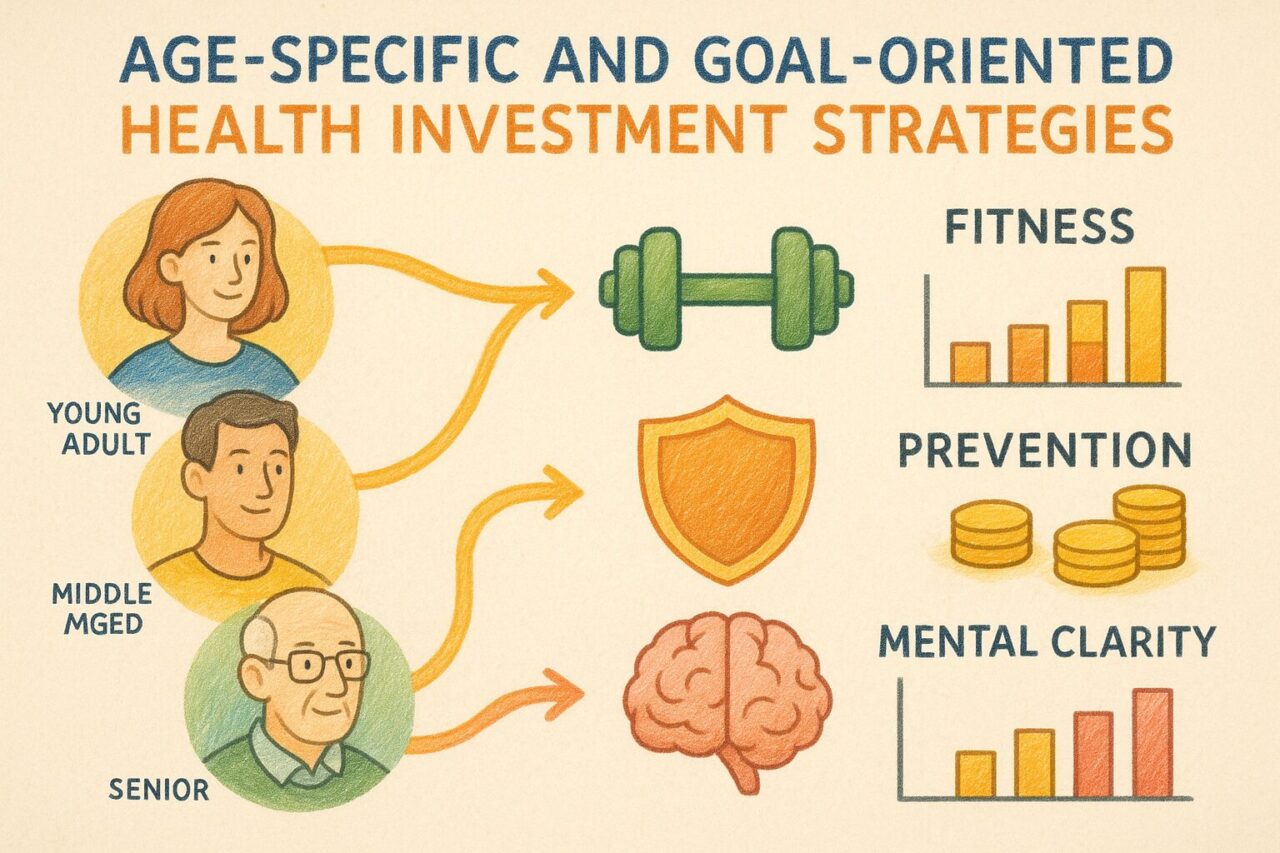 AGE-SPECIFIC AND GOAL-ORIENTED
HEALTH INVESTMENT STRATEGIES

YOUNG ADULT

MIDDLE MGED

SENIOR

FITNESS

PREVENTION

MENTAL CLARITY